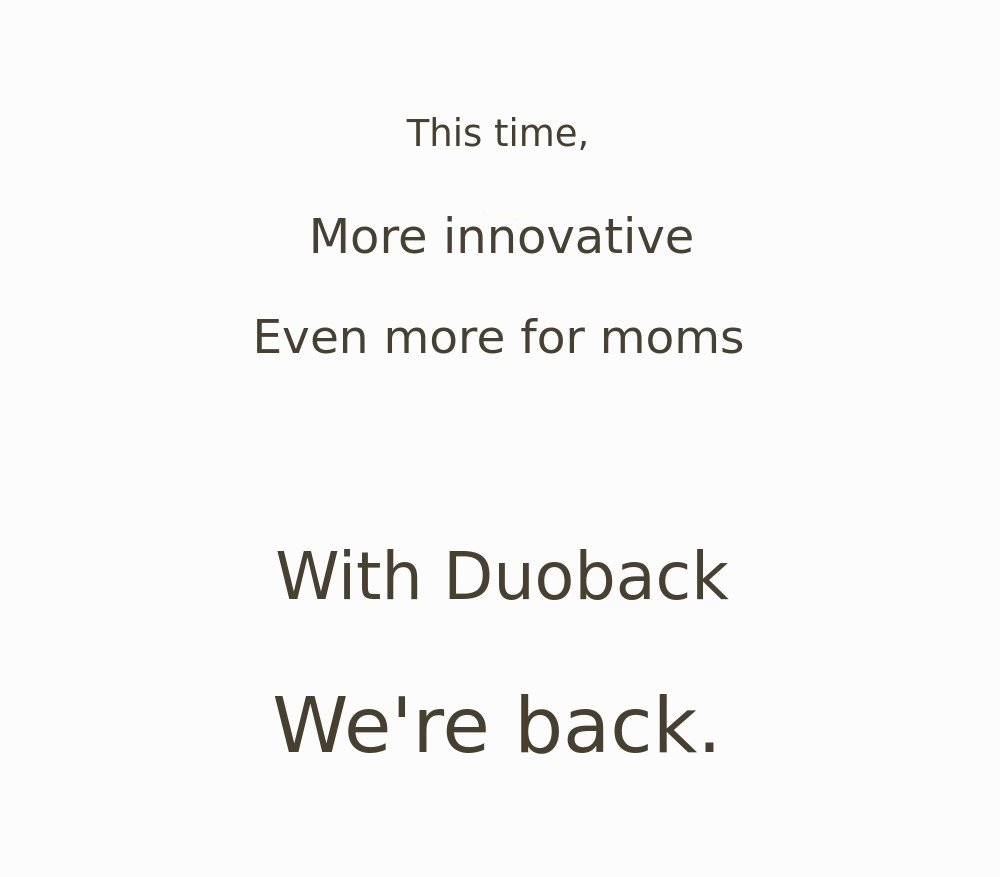 This time,

More innovative

Even more for moms

With Duoback

We're back.